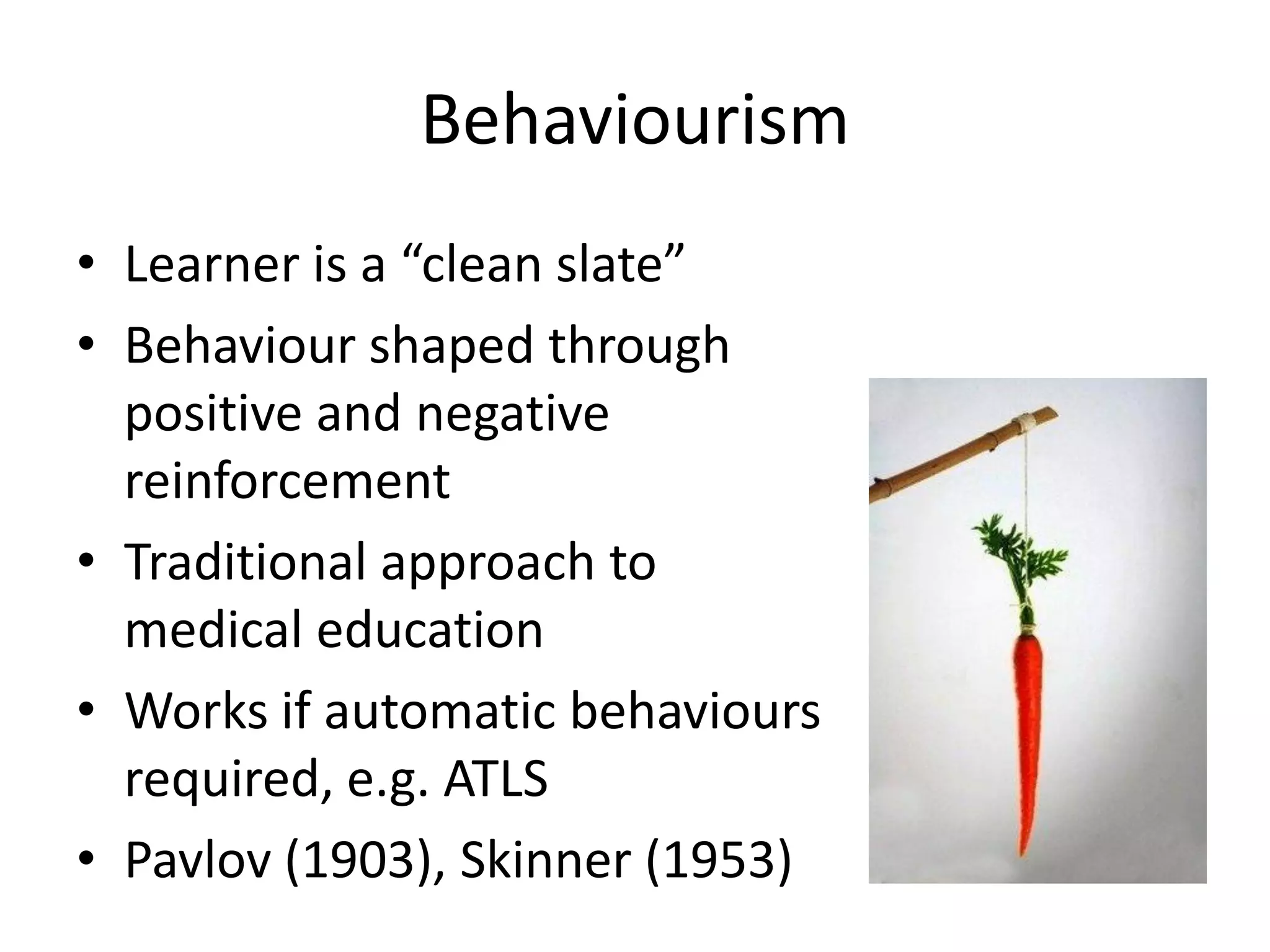 Behaviourism

• Learner is a “clean slate”
• Behaviour shaped through positive and negative reinforcement
• Traditional approach to medical education
• Works if automatic behaviours required, e.g. ATLS
• Pavlov (1903), Skinner (1953)